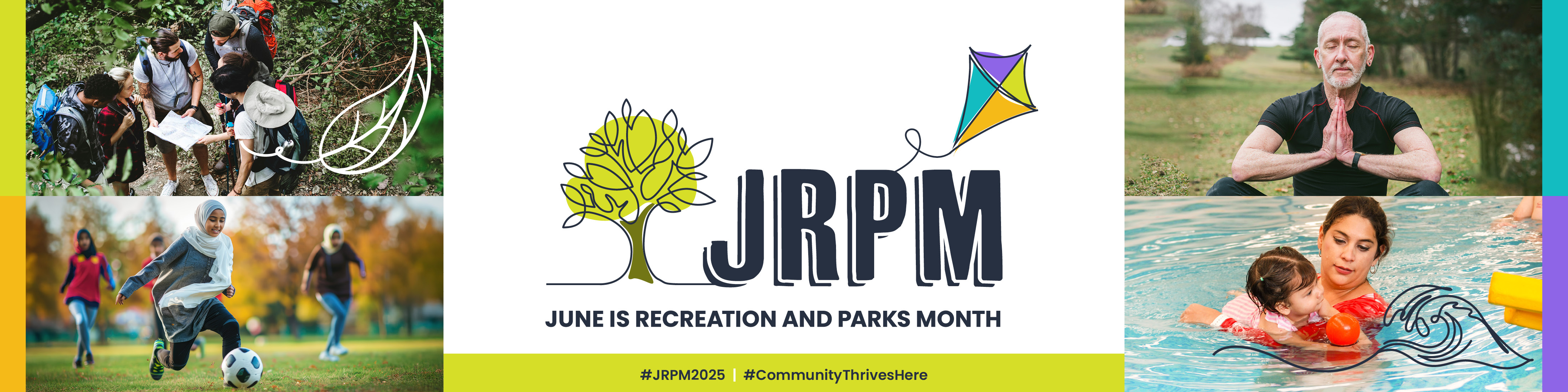 JRPM

JUNE IS RECREATION AND PARKS MONTH

#JRPM2025 | #CommunityThrivesHere